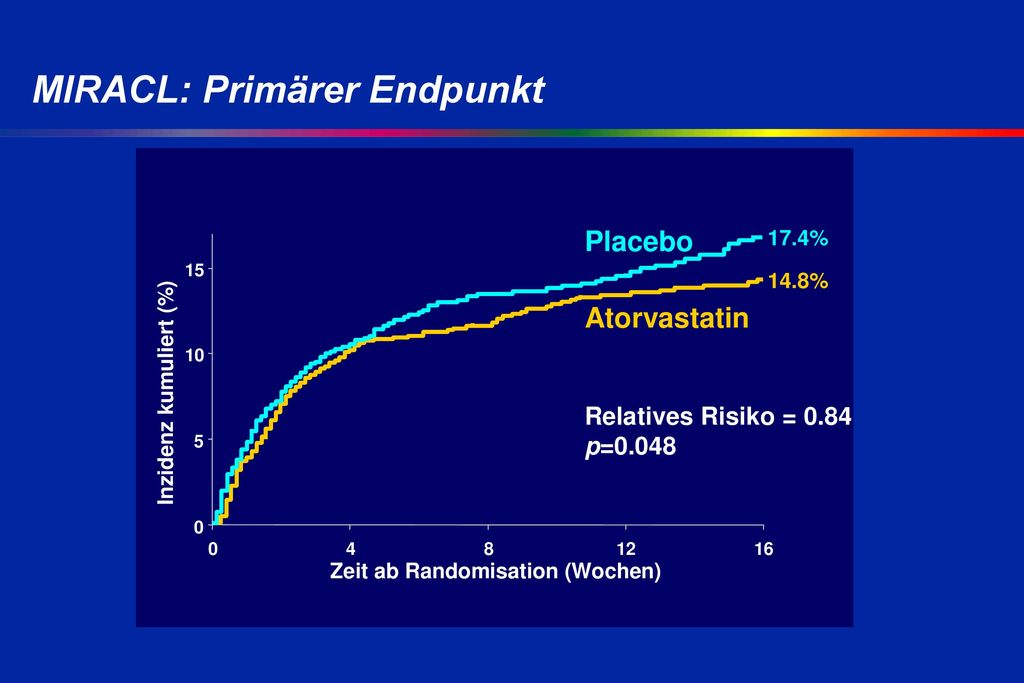 MIRACL: Primärer Endpunkt

Placebo

17.4%

14.8%

Atorvastatin

Relatives Risiko = 0.84
p=0.048

Inzidenz kumuliert (%)

15

10

5

0

0

4

8

12

16

Zeit ab Randomisation (Wochen)